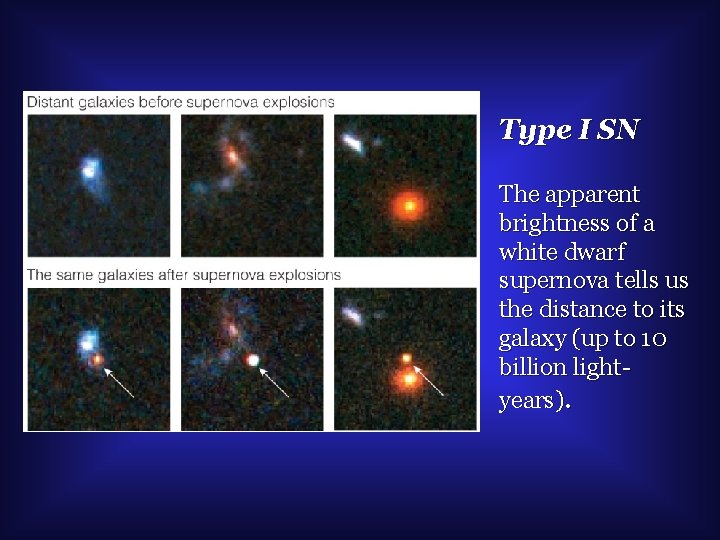 Distant galaxies before supernova explosions

The same galaxies after supernova explosions

Type I SN

The apparent brightness of a white dwarf supernova tells us the distance to its galaxy (up to 10 billion light-years).